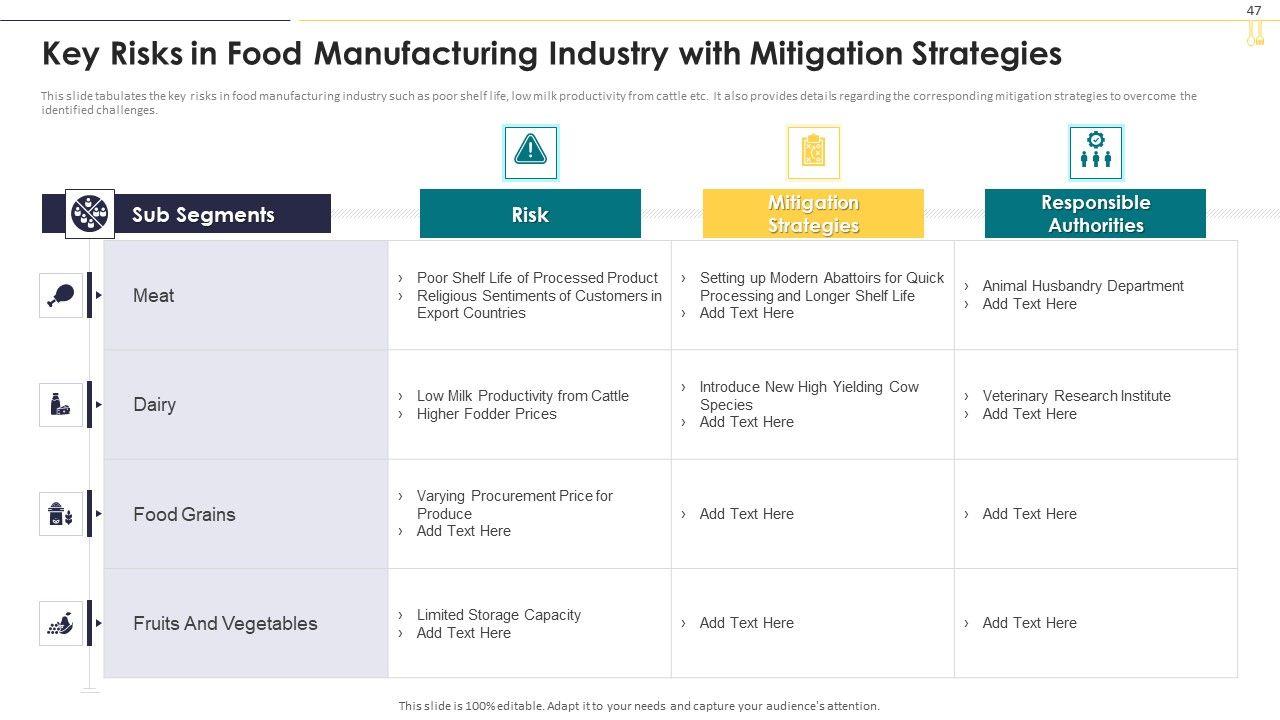 47

Key Risks in Food Manufacturing Industry with Mitigation Strategies

This slide tabulates the key risks in food manufacturing industry such as poor shelf life, low milk productivity from cattle etc. It also provides details regarding the corresponding mitigation strategies to overcome the identified challenges.

| Sub Segments | Risk | Mitigation Strategies | Responsible Authorities |
|---|---|---|---|
| Meat | › Poor Shelf Life of Processed Product › Religious Sentiments of Customers in Export Countries | › Setting up Modern Abattoirs for Quick Processing and Longer Shelf Life › Add Text Here | › Animal Husbandry Department › Add Text Here |
| Dairy | › Low Milk Productivity from Cattle › Higher Fodder Prices | › Introduce New High Yielding Cow Species › Add Text Here | › Veterinary Research Institute › Add Text Here |
| Food Grains | › Varying Procurement Price for Produce › Add Text Here | › Add Text Here | › Add Text Here |
| Fruits And Vegetables | › Limited Storage Capacity › Add Text Here | › Add Text Here | › Add Text Here |

This slide is 100% editable. Adapt it to your needs and capture your audience's attention.